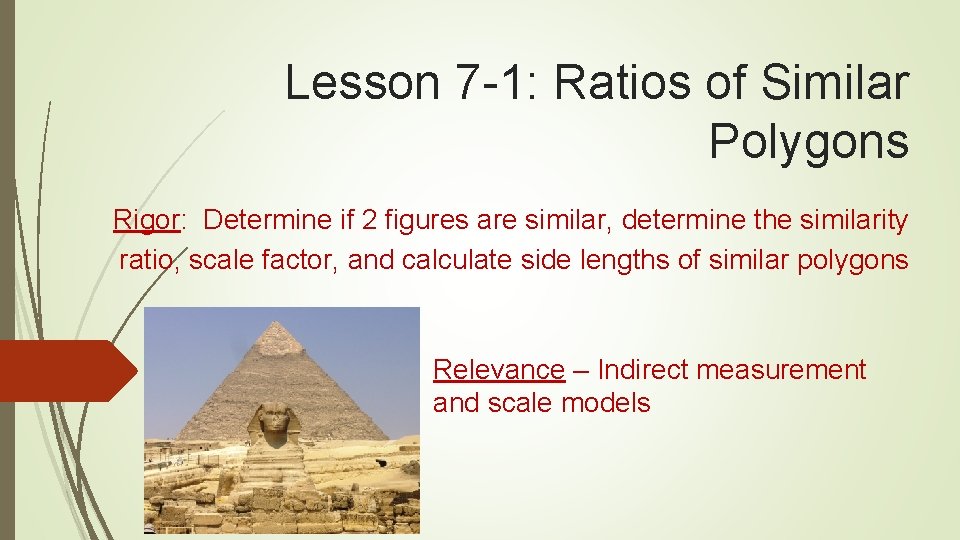 Lesson 7-1: Ratios of Similar Polygons

Rigor: Determine if 2 figures are similar, determine the similarity ratio, scale factor, and calculate side lengths of similar polygons

Relevance – Indirect measurement and scale models